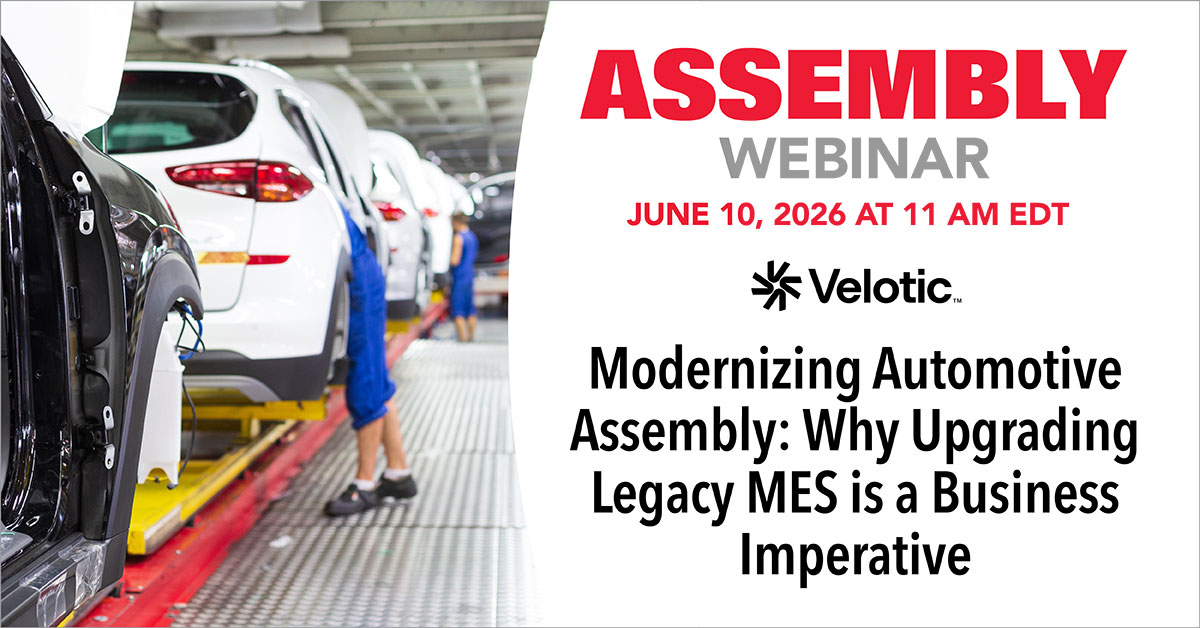 ASSEMBLY
WEBINAR
JUNE 10, 2026 AT 11 AM EDT

Velotic™

Modernizing Automotive Assembly: Why Upgrading Legacy MES is a Business Imperative